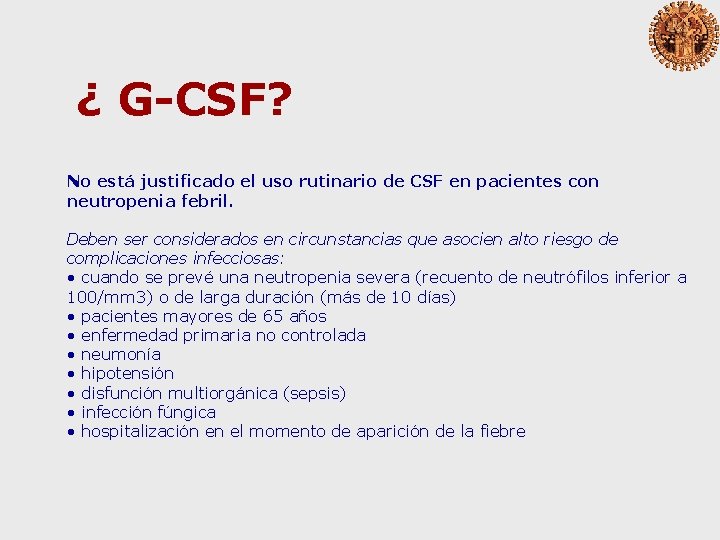 ¿ G-CSF?

No está justificado el uso rutinario de CSF en pacientes con neutropenia febril.

Deben ser considerados en circunstancias que asocien alto riesgo de complicaciones infecciosas:
• cuando se prevé una neutropenia severa (recuento de neutrófilos inferior a 100/mm3) o de larga duración (más de 10 días)
• pacientes mayores de 65 años
• enfermedad primaria no controlada
• neumonía
• hipotensión
• disfunción multiorgánica (sepsis)
• infección fúngica
• hospitalización en el momento de aparición de la fiebre